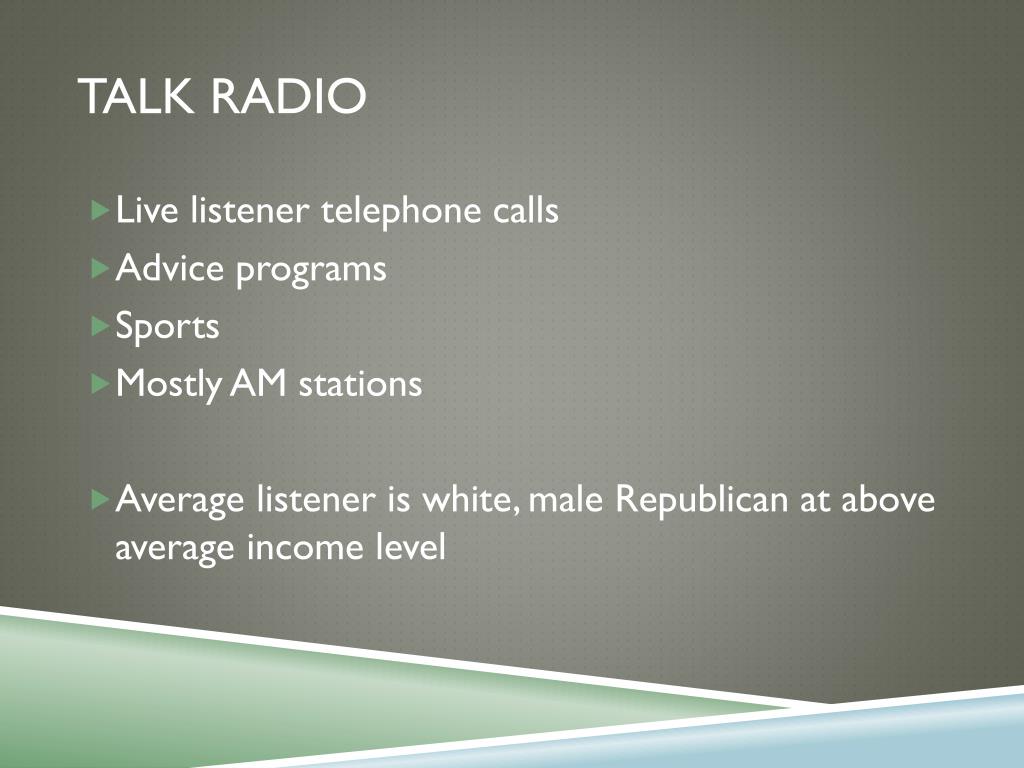 TALK RADIO

Live listener telephone calls
Advice programs
Sports
Mostly AM stations

Average listener is white, male Republican at above average income level